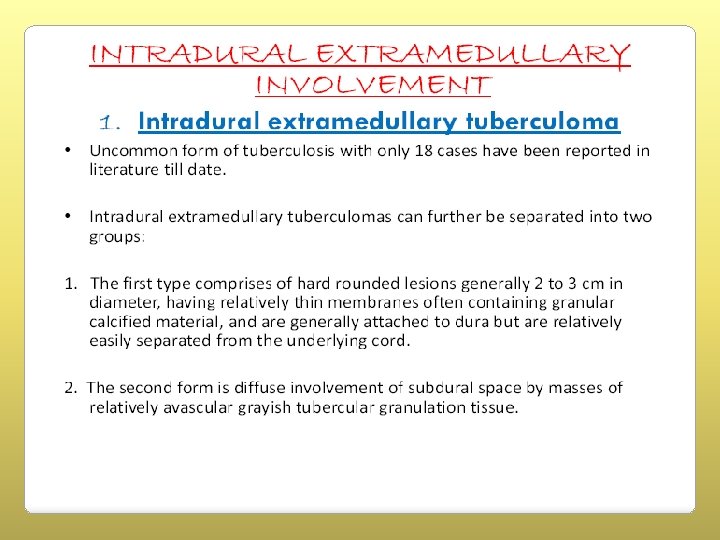 INTRADURAL EXTRAMEDULLARY INVOLVEMENT

1. Intradural extramedullary tuberculoma

• Uncommon form of tuberculosis with only 18 cases have been reported in literature till date.

• Intradural extramedullary tuberculomas can further be separated into two groups:

1. The first type comprises of hard rounded lesions generally 2 to 3 cm in diameter, having relatively thin membranes often containing granular calcified material, and are generally attached to dura but are relatively easily separated from the underlying cord.

2. The second form is diffuse involvement of subdural space by masses of relatively avascular grayish tubercular granulation tissue.